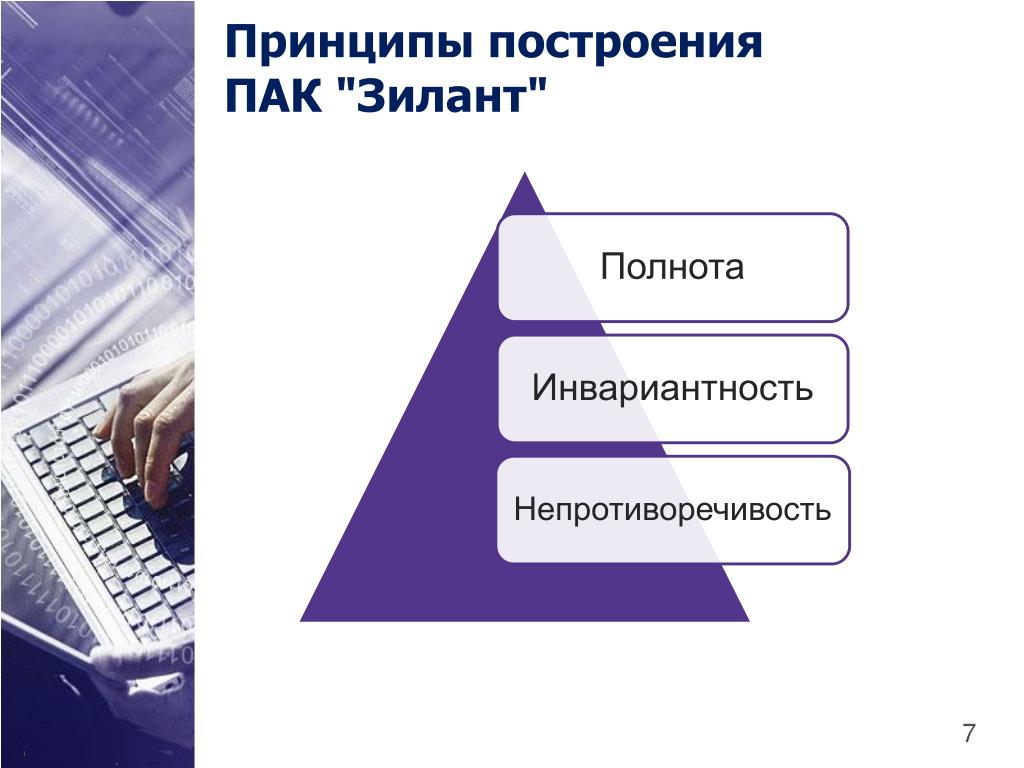 Принципы построения ПАК "Зилант"

Полнота

Инвариантность

Непротиворечивость

7